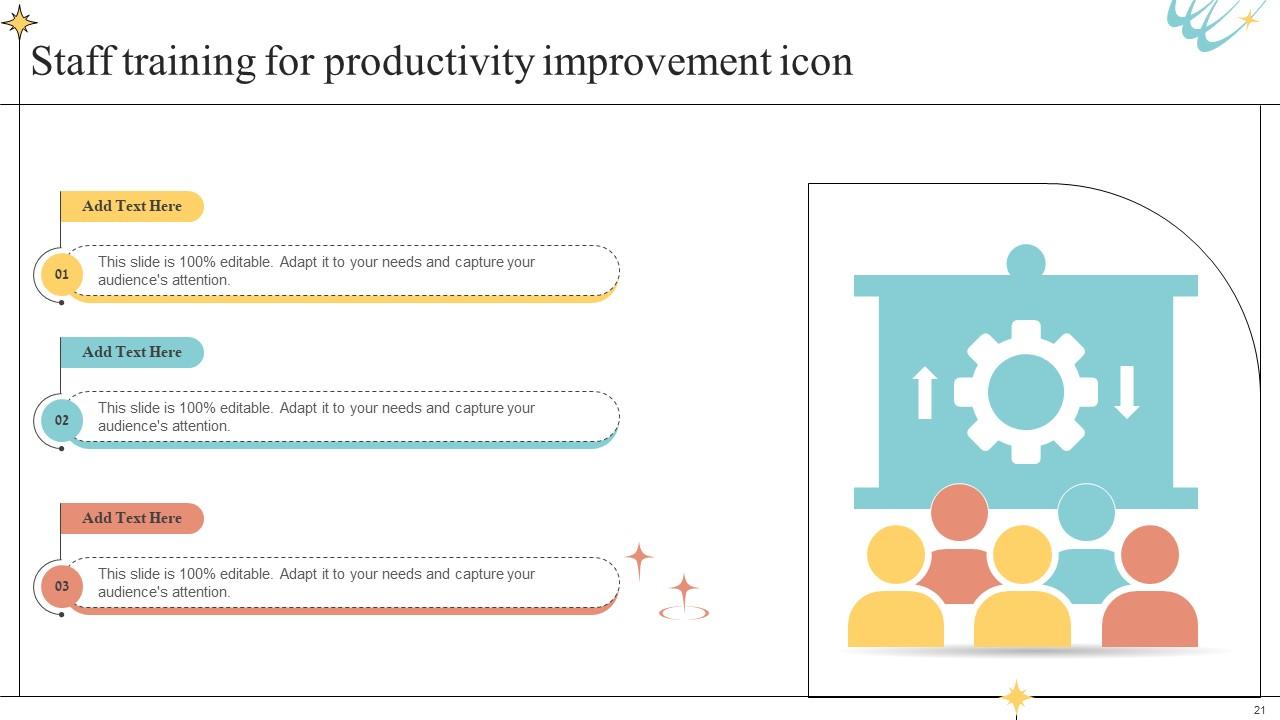 Staff training for productivity improvement icon

Add Text Here

01

This slide is 100% editable. Adapt it to your needs and capture your audience's attention.

Add Text Here

02

This slide is 100% editable. Adapt it to your needs and capture your audience's attention.

Add Text Here

03

This slide is 100% editable. Adapt it to your needs and capture your audience's attention.

21